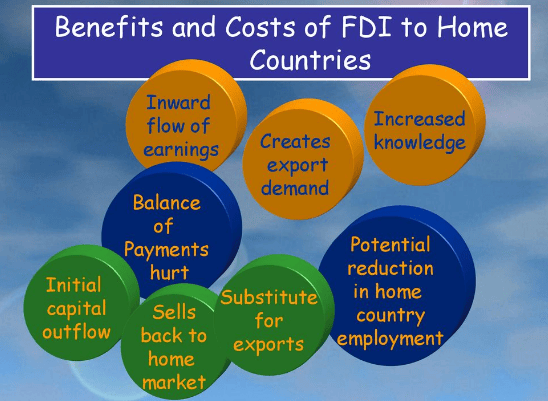 Benefits and Costs of FDI to Home Countries

Inward flow of earnings

Creates export demand

Increased knowledge

Balance of Payments hurt

Potential reduction in home country employment

Initial capital outflow

Sells back to home market

Substitute for exports